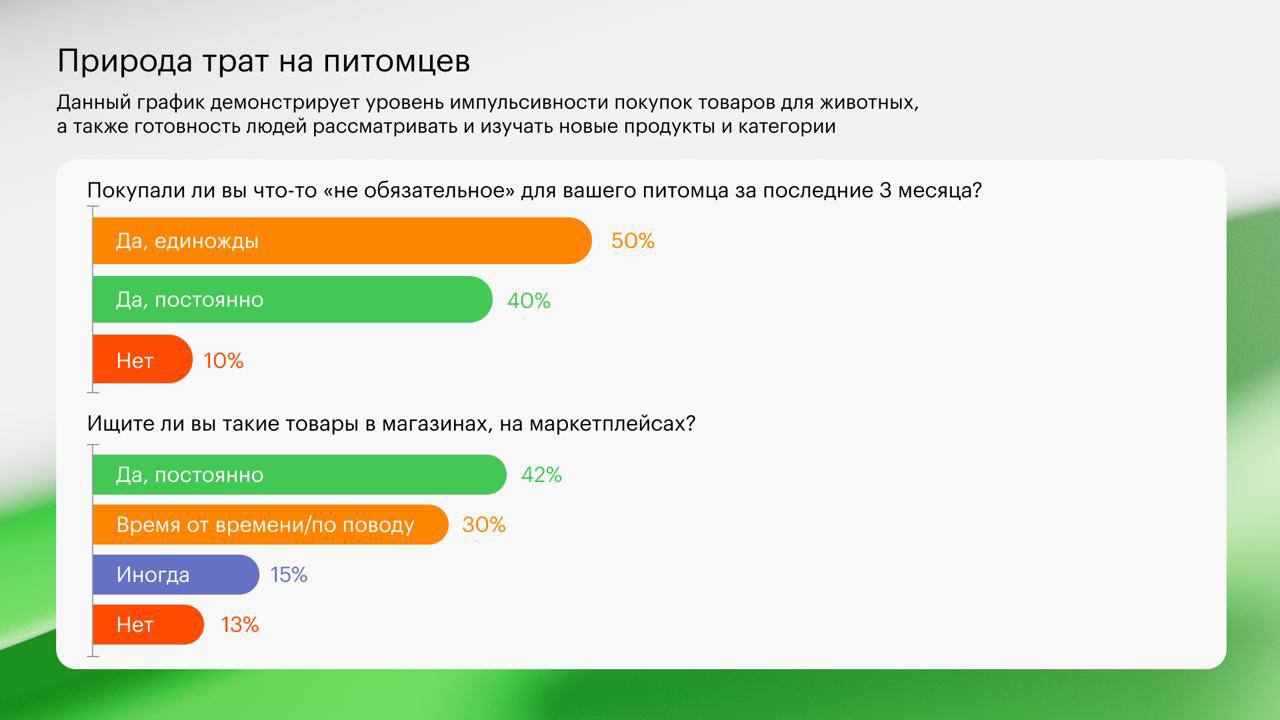 Природа трат на питомцев

Данный график демонстрирует уровень импульсивности покупок товаров для животных, а также готовность людей рассматривать и изучать новые продукты и категории

Покупали ли вы что-то «не обязательное» для вашего питомца за последние 3 месяца?

Да, единожды 50%

Да, постоянно 40%

Нет 10%

Ищите ли вы такие товары в магазинах, на маркетплейсах?

Да, постоянно 42%

Время от времени/по поводу 30%

Иногда 15%

Нет 13%